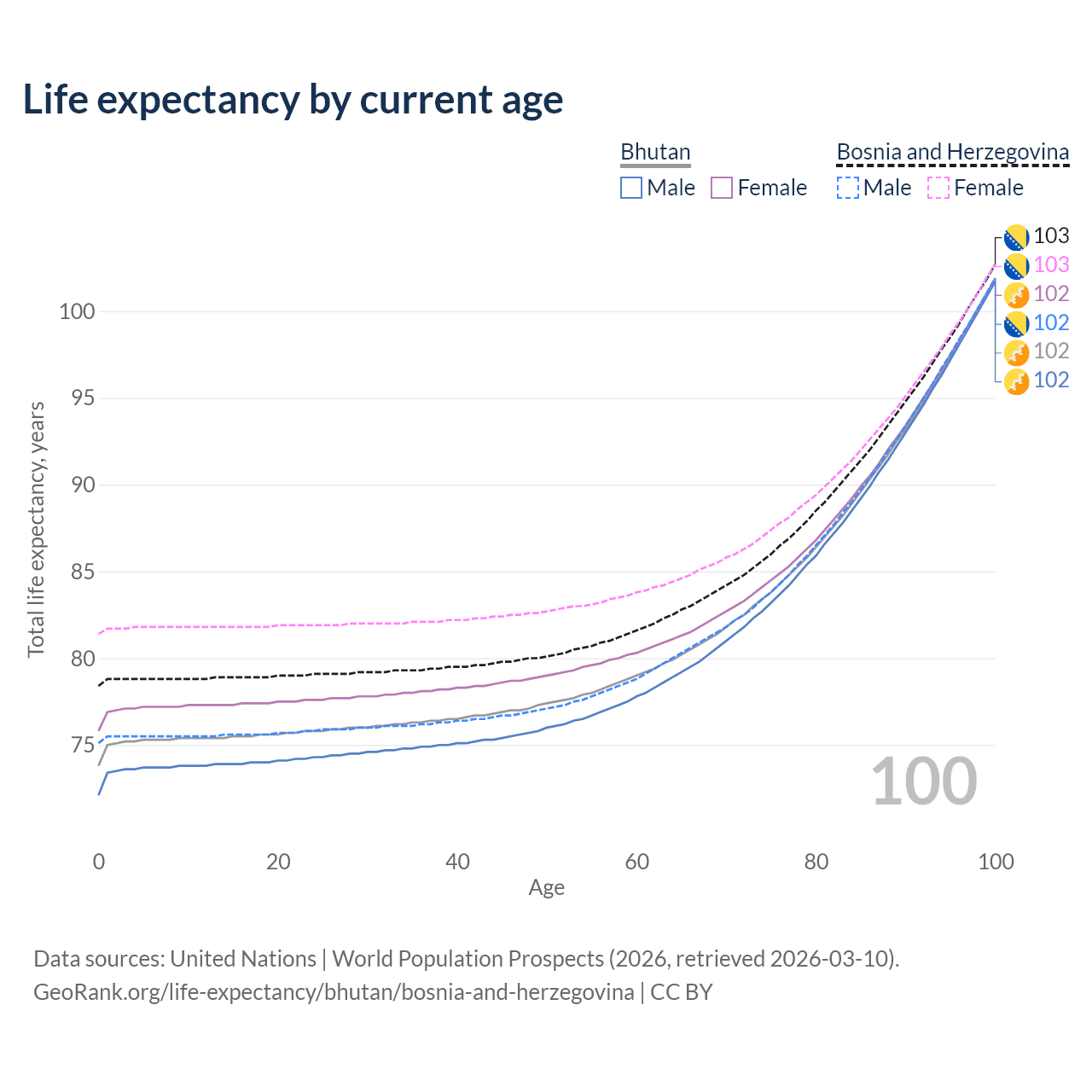 Life expectancy by current age

Bhutan
Male Female

Bosnia and Herzegovina
Male Female

103
103
102
102
102
102

100
95
90
85
80
75

Total life expectancy, years

100

0 20 40 60 80 100
Age

Data sources: United Nations | World Population Prospects (2026, retrieved 2026-03-10).
GeoRank.org/life-expectancy/bhutan/bosnia-and-herzegovina | CC BY